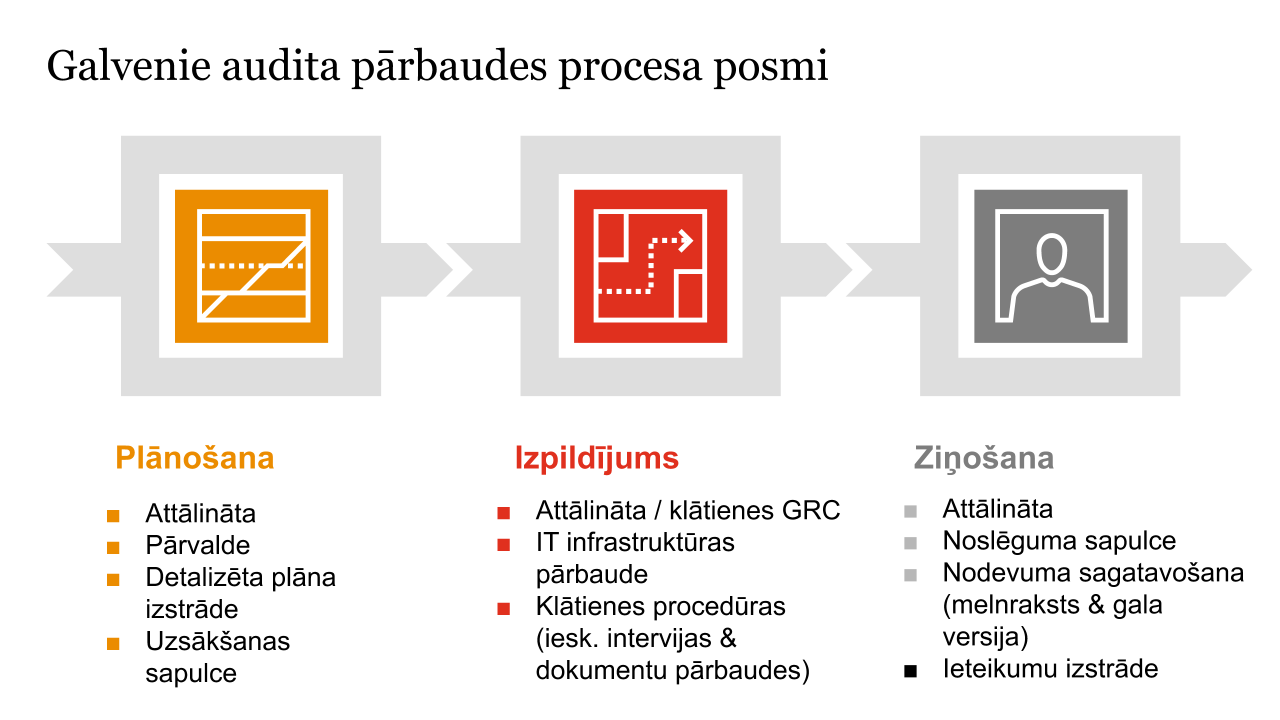 Galvenie audita pārbaudes procesa posmi

Plānošana

- Attālināta
- Pārvalde
- Detalizēta plāna izstrāde
- Uzsākšanas sapulce

Izpildījums

- Attālināta / klātienes GRC
- IT infrastruktūras pārbaude
- Klātienes procedūras (iesk. intervijas & dokumentu pārbaudes)

Ziņošana

- Attālināta
- Noslēguma sapulce
- Nodevuma sagatavošana (melnraksts & gala versija)
- Ieteikumu izstrāde